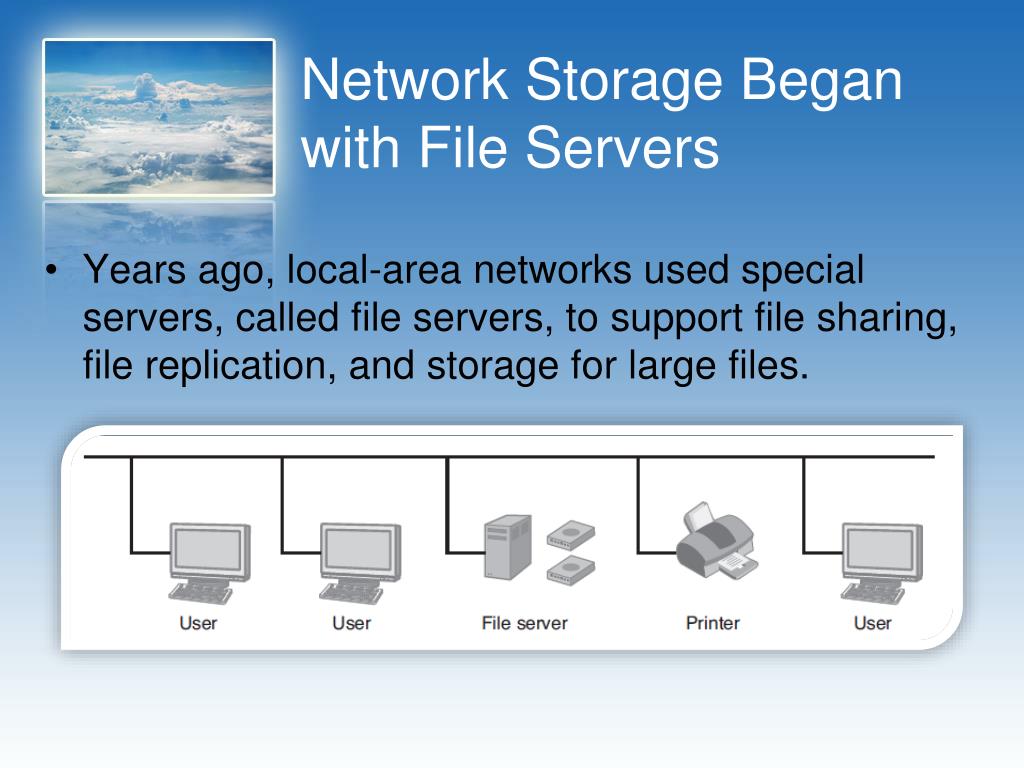 Network Storage Began with File Servers

• Years ago, local-area networks used special servers, called file servers, to support file sharing, file replication, and storage for large files.

User

User

File server

Printer

User